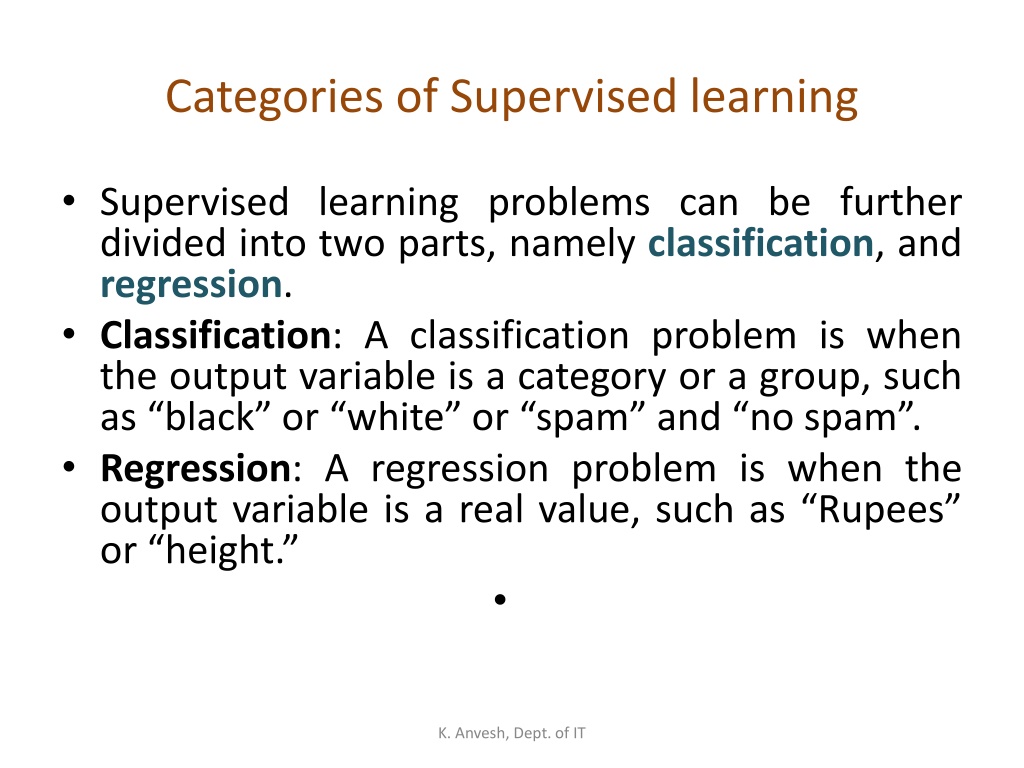 Categories of Supervised learning

• Supervised learning problems can be further divided into two parts, namely classification, and regression.

• Classification: A classification problem is when the output variable is a category or a group, such as “black” or “white” or “spam” and “no spam”.

• Regression: A regression problem is when the output variable is a real value, such as “Rupees” or “height.”

•

K. Anvesh, Dept. of IT